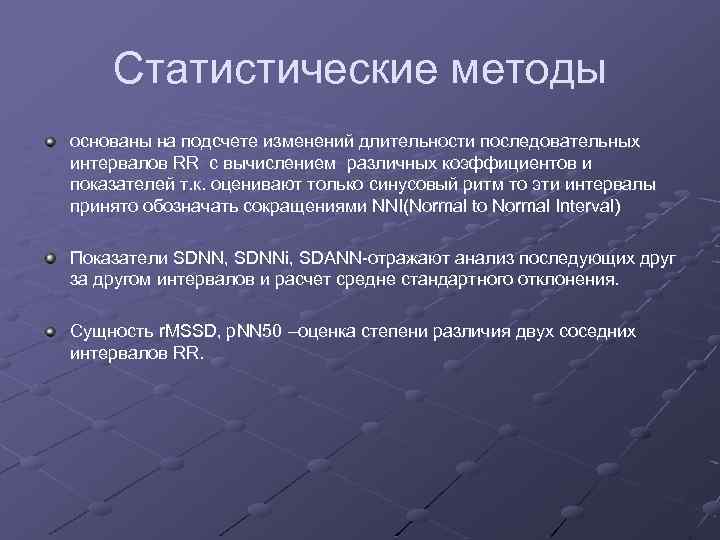 Статистические методы

основаны на подсчете изменений длительности последовательных интервалов RR с вычислением различных коэффициентов и показателей т.к. оценивают только синусовый ритм то эти интервалы принято обозначать сокращениями NNI(Normal to Normal Interval)

Показатели SDNN, SDNNi, SDANN-отражают анализ последующих друг за другом интервалов и расчет средне стандартного отклонения.

Сущность rMSSD, pNN50 –оценка степени различия двух соседних интервалов RR.